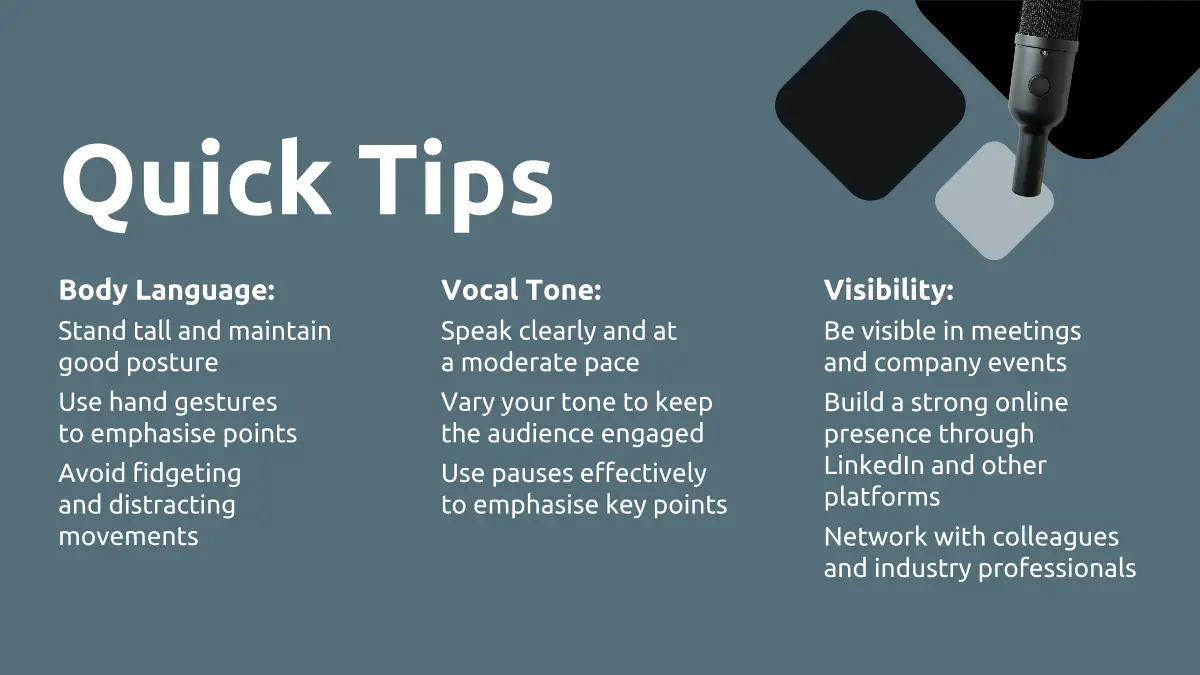 Quick Tips

Body Language:

Stand tall and maintain good posture

Use hand gestures to emphasise points

Avoid fidgeting and distracting movements

Vocal Tone:

Speak clearly and at a moderate pace

Vary your tone to keep the audience engaged

Use pauses effectively to emphasise key points

Visibility:

Be visible in meetings and company events

Build a strong online presence through LinkedIn and other platforms

Network with colleagues and industry professionals